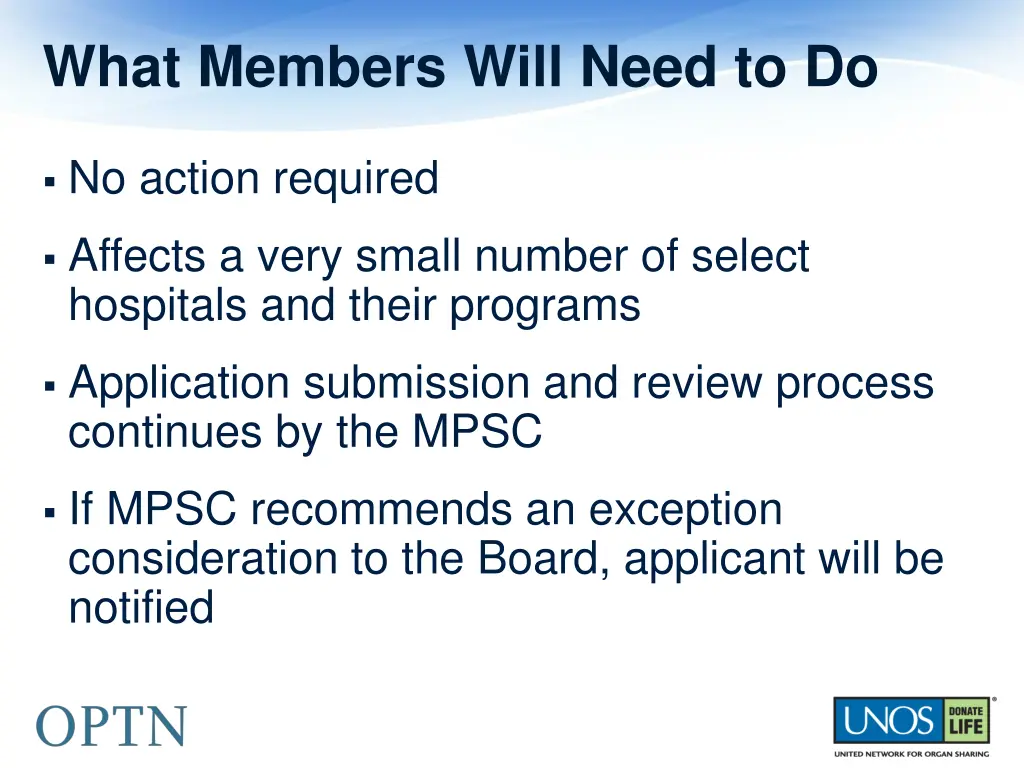 What Members Will Need to Do

▪ No action required

▪ Affects a very small number of select hospitals and their programs

▪ Application submission and review process continues by the MPSC

▪ If MPSC recommends an exception consideration to the Board, applicant will be notified

OPTN

UNOS DONATE LIFE

UNITED NETWORK FOR ORGAN SHARING